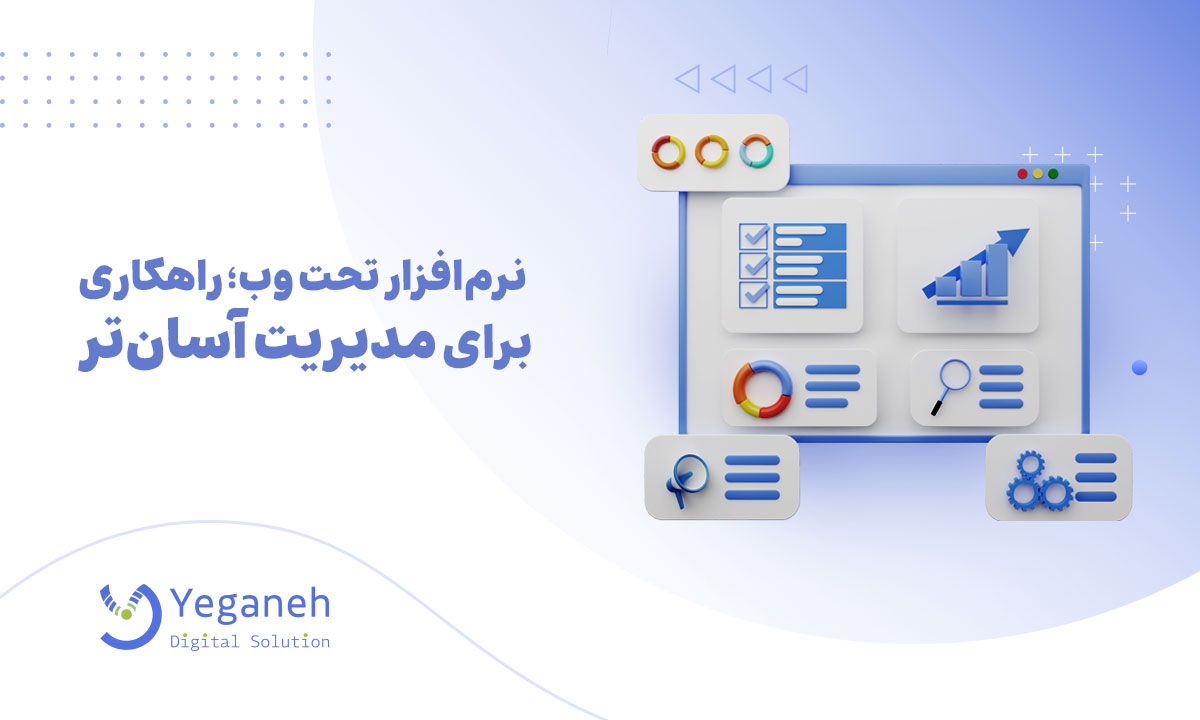 نرم‌افزار تحت وب؛ راهکاری
برای مدیریت آسان‌تر

Yeganeh
Digital Solution